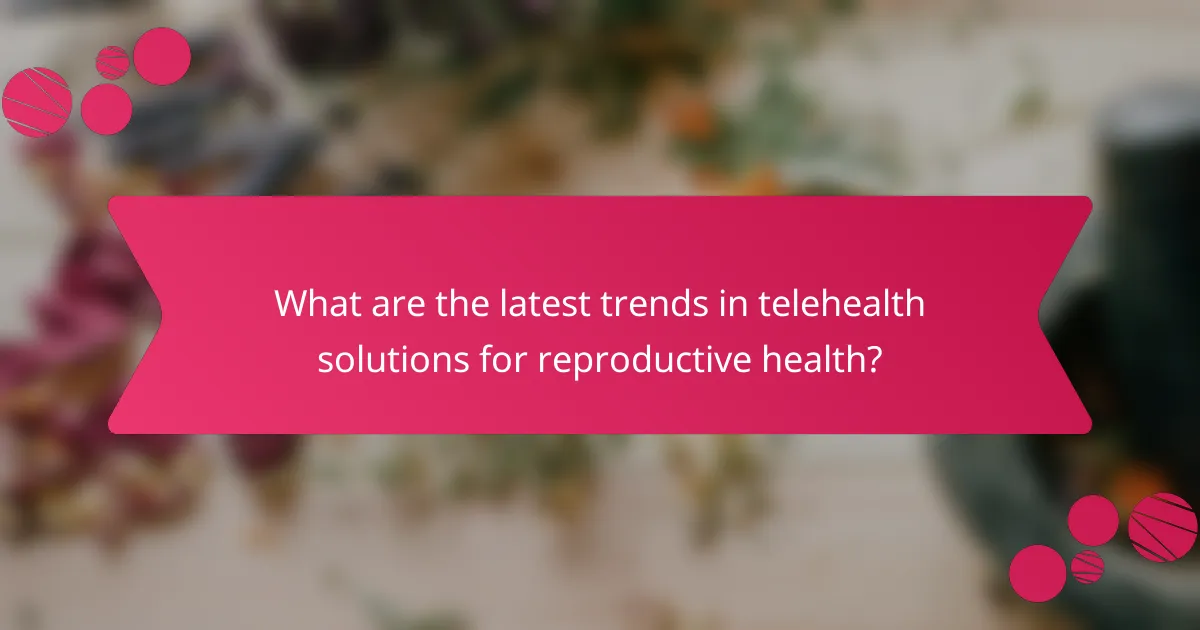 What are the latest trends in telehealth solutions for reproductive health?